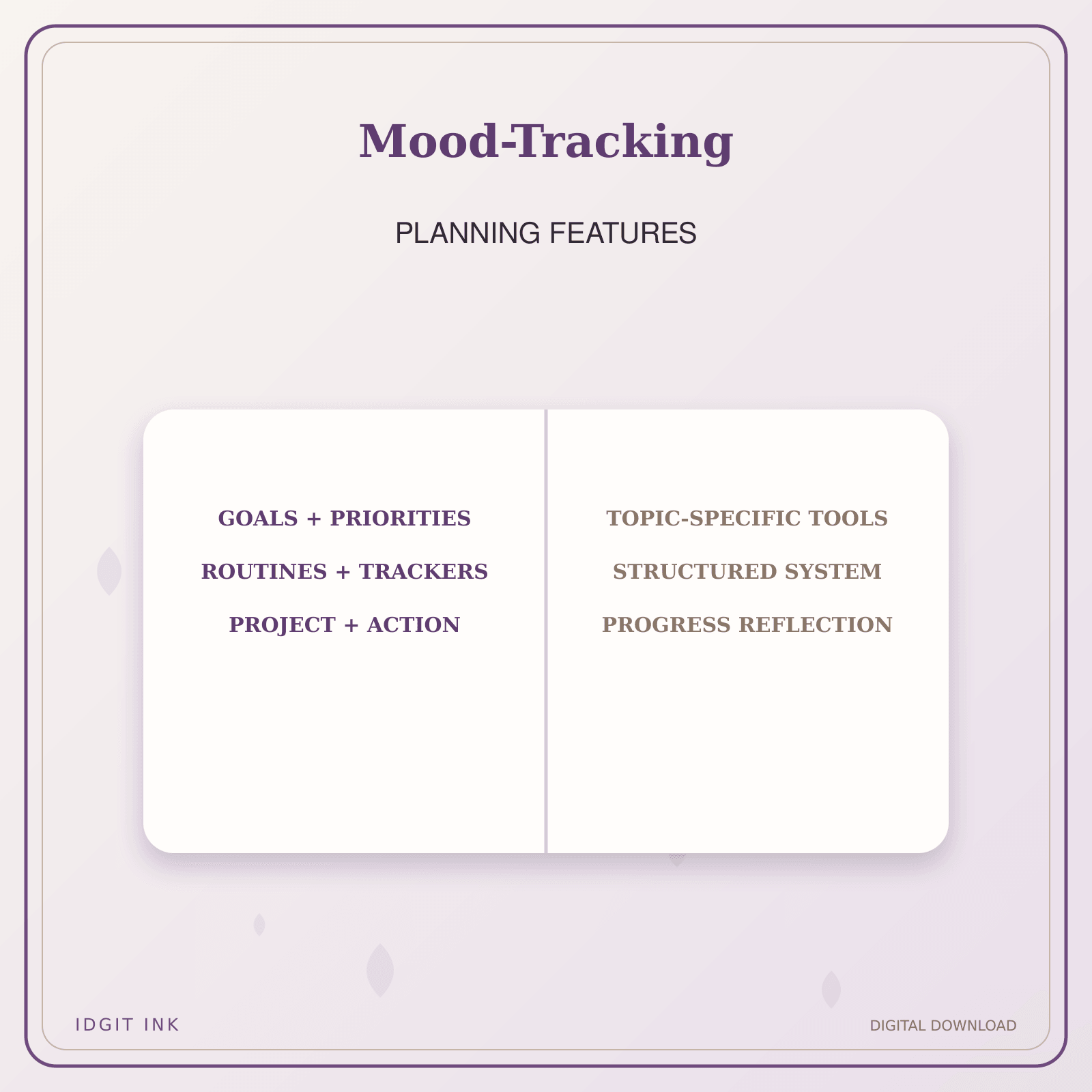 Mood-Tracking

PLANNING FEATURES

GOALS + PRIORITIES

ROUTINES + TRACKERS

PROJECT + ACTION

TOPIC-SPECIFIC TOOLS

STRUCTURED SYSTEM

PROGRESS REFLECTION

IDGIT INK

DIGITAL DOWNLOAD